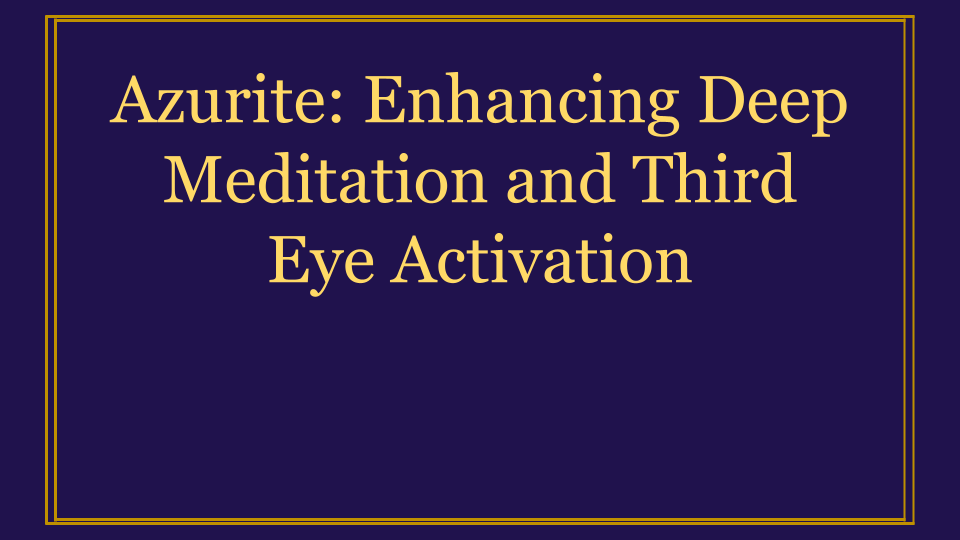 Azurite: Enhancing Deep Meditation and Third Eye Activation